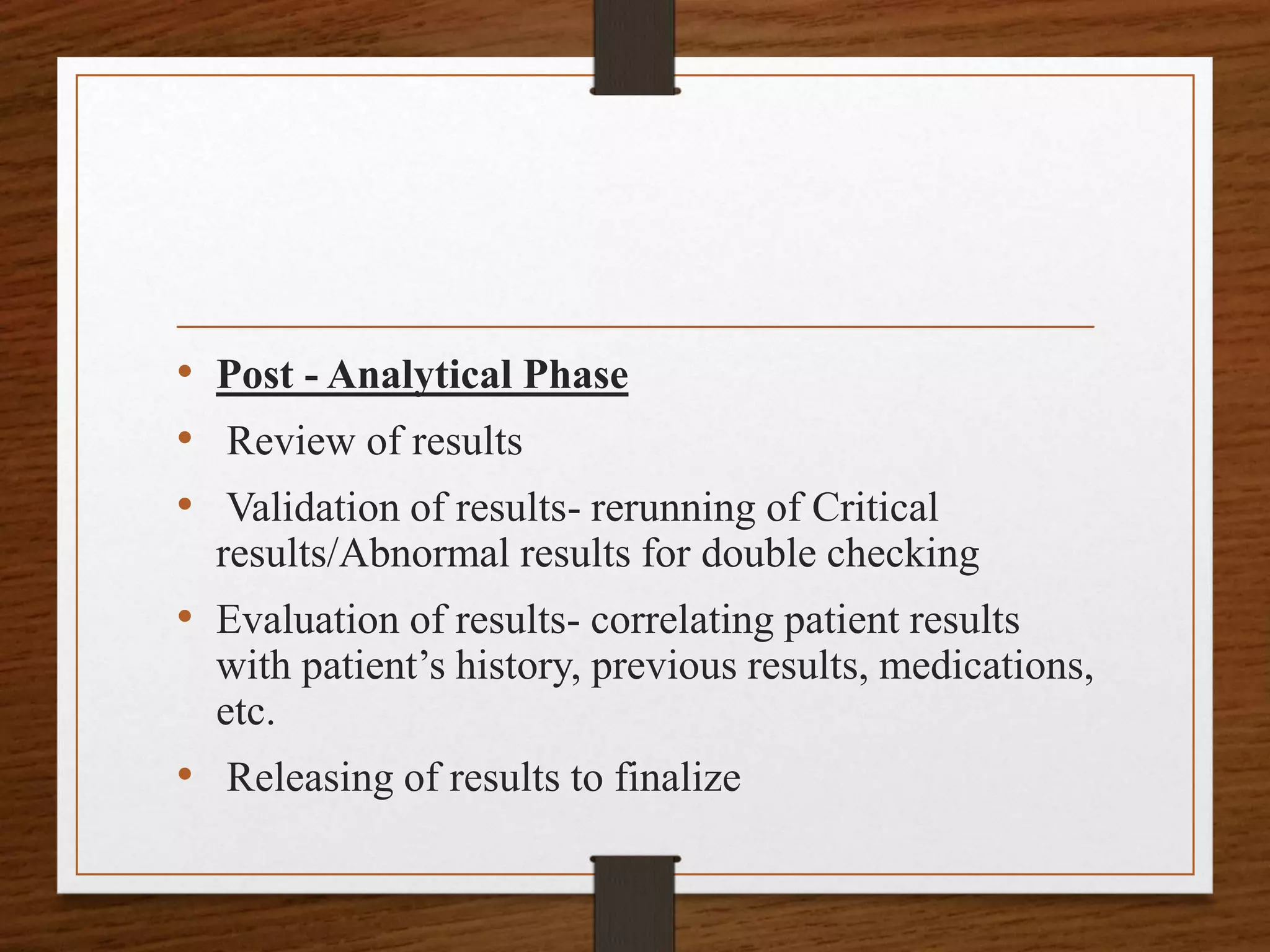 • Post - Analytical Phase
• Review of results
• Validation of results- rerunning of Critical results/Abnormal results for double checking
• Evaluation of results- correlating patient results with patient’s history, previous results, medications, etc.
• Releasing of results to finalize